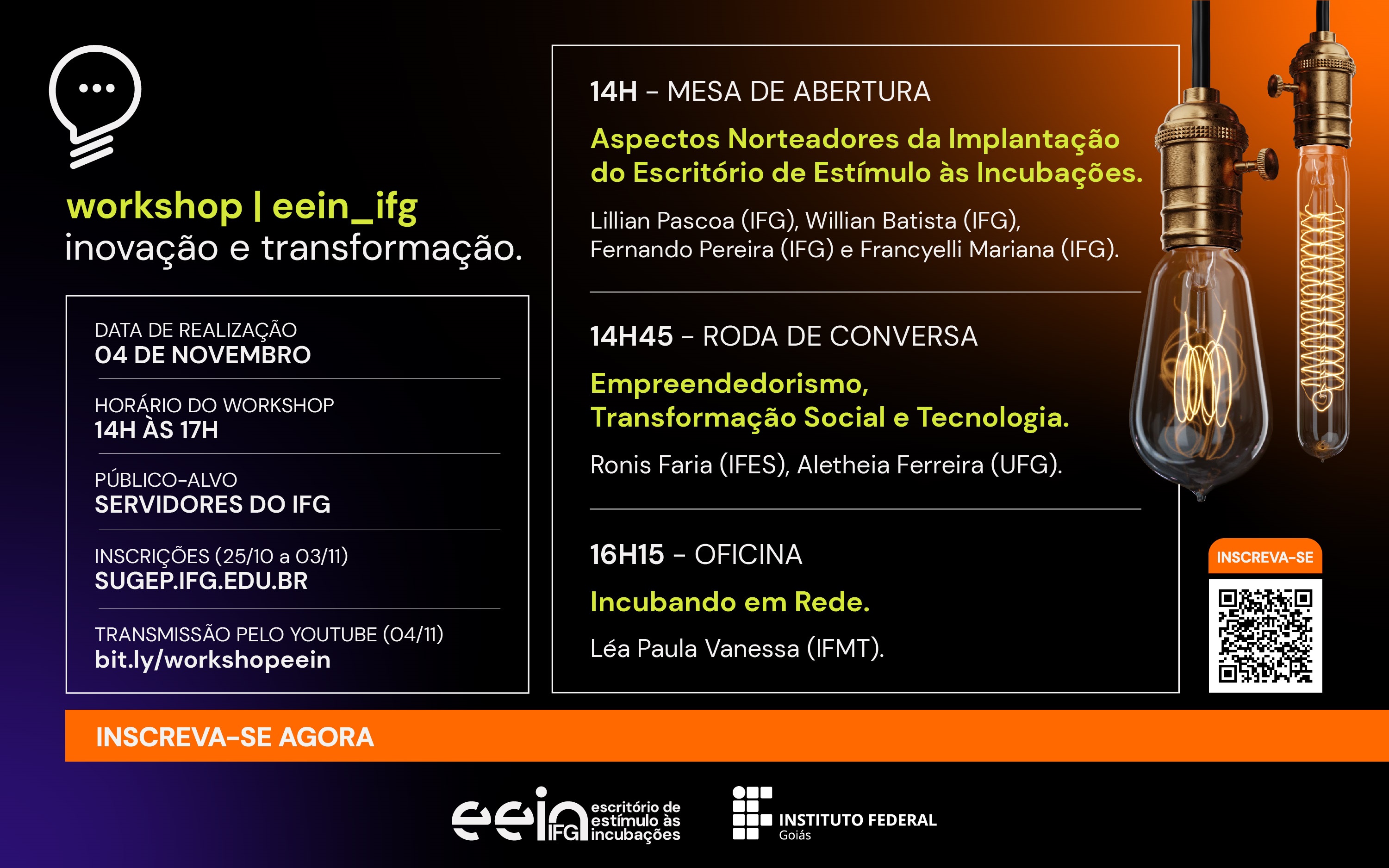 workshop | eein_ifg
inovação e transformação.

DATA DE REALIZAÇÃO
04 DE NOVEMBRO

HORÁRIO DO WORKSHOP
14H ÀS 17H

PÚBLICO-ALVO
SERVIDORES DO IFG

INSCRIÇÕES (25/10 a 03/11)
SUGEP.IFG.EDU.BR

TRANSMISSÃO PELO YOUTUBE (04/11)
bit.ly/workshopeein

14H – MESA DE ABERTURA

Aspectos Norteadores da Implantação do Escritório de Estímulo às Incubações.

Lillian Pascoa (IFG), Willian Batista (IFG), Fernando Pereira (IFG) e Francyelli Mariana (IFG).

14H45 – RODA DE CONVERSA

Empreendedorismo, Transformação Social e Tecnologia.

Ronis Faria (IFES), Aletheia Ferreira (UFG).

16H15 – OFICINA

Incubando em Rede.

Léa Paula Vanessa (IFMT).

INSCREVA-SE

INSCREVA-SE AGORA

eein IFG escritório de estímulo às incubações

INSTITUTO FEDERAL
Goiás